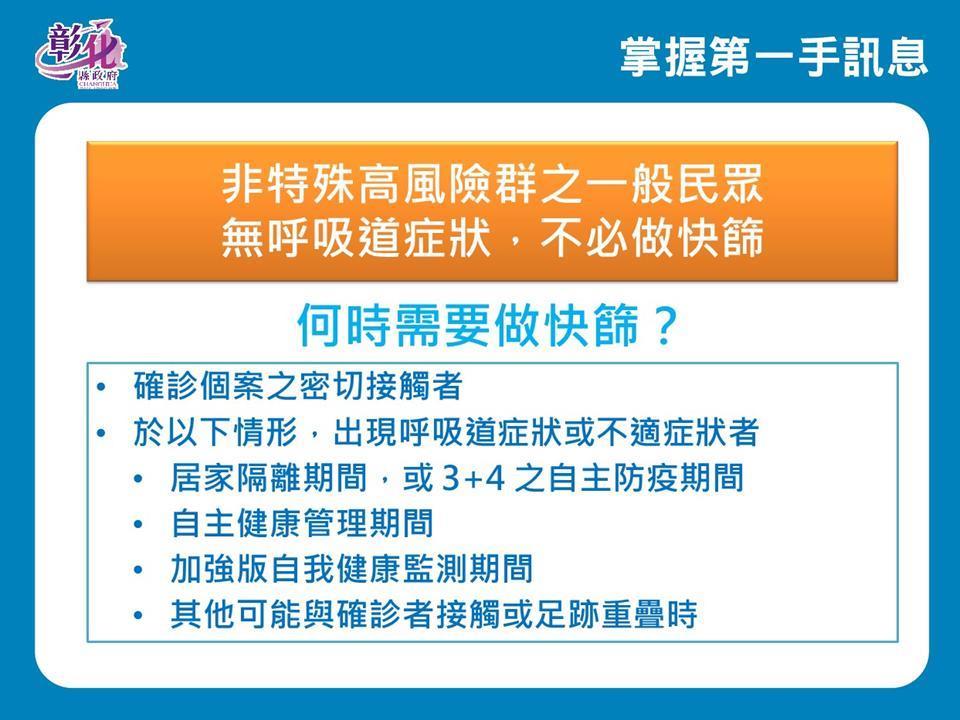 彰化
縣政府
CHANGHUA

掌握第一手訊息

非特殊高風險群之一般民眾
無呼吸道症狀，不必做快篩

何時需要做快篩？

• 確診個案之密切接觸者
• 於以下情形，出現呼吸道症狀或不適症狀者
  • 居家隔離期間，或 3+4 之自主防疫期間
  • 自主健康管理期間
  • 加強版自我健康監測期間
  • 其他可能與確診者接觸或足跡重疊時